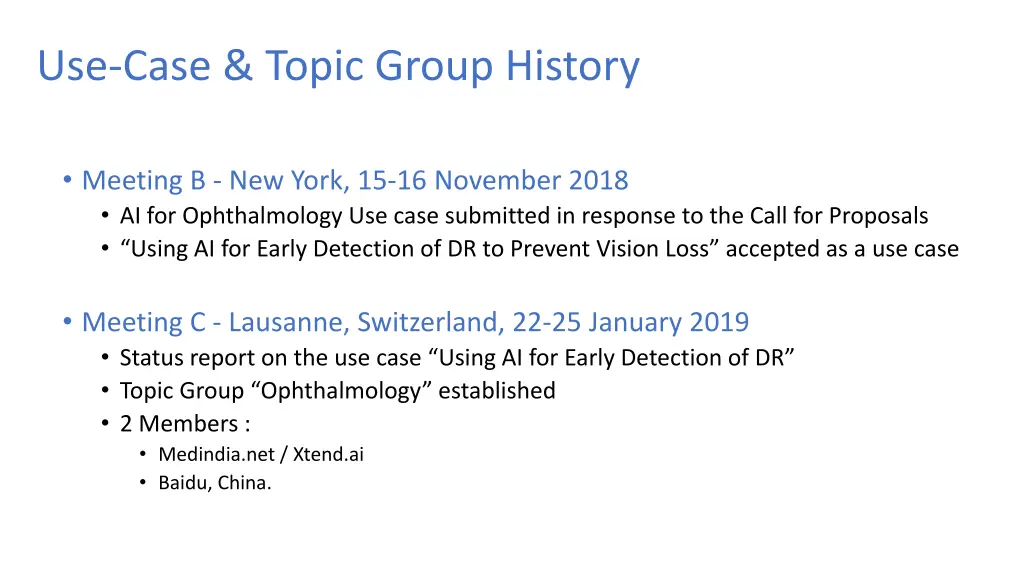 Use-Case & Topic Group History

• Meeting B - New York, 15-16 November 2018
• AI for Ophthalmology Use case submitted in response to the Call for Proposals
• “Using AI for Early Detection of DR to Prevent Vision Loss” accepted as a use case

• Meeting C - Lausanne, Switzerland, 22-25 January 2019
• Status report on the use case “Using AI for Early Detection of DR”
• Topic Group “Ophthalmology” established
• 2 Members :
• Medindia.net / Xtend.ai
• Baidu, China.